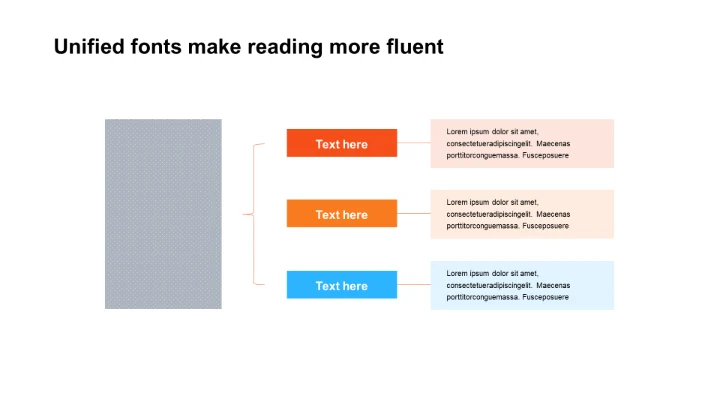 Unified fonts make reading more fluent

Text here

Lorem ipsum dolor sit amet, consectetueradipiscingelit. Maecenas porttitorconguemassa. Fusceposuere

Text here

Lorem ipsum dolor sit amet, consectetueradipiscingelit. Maecenas porttitorconguemassa. Fusceposuere

Text here

Lorem ipsum dolor sit amet, consectetueradipiscingelit. Maecenas porttitorconguemassa. Fusceposuere